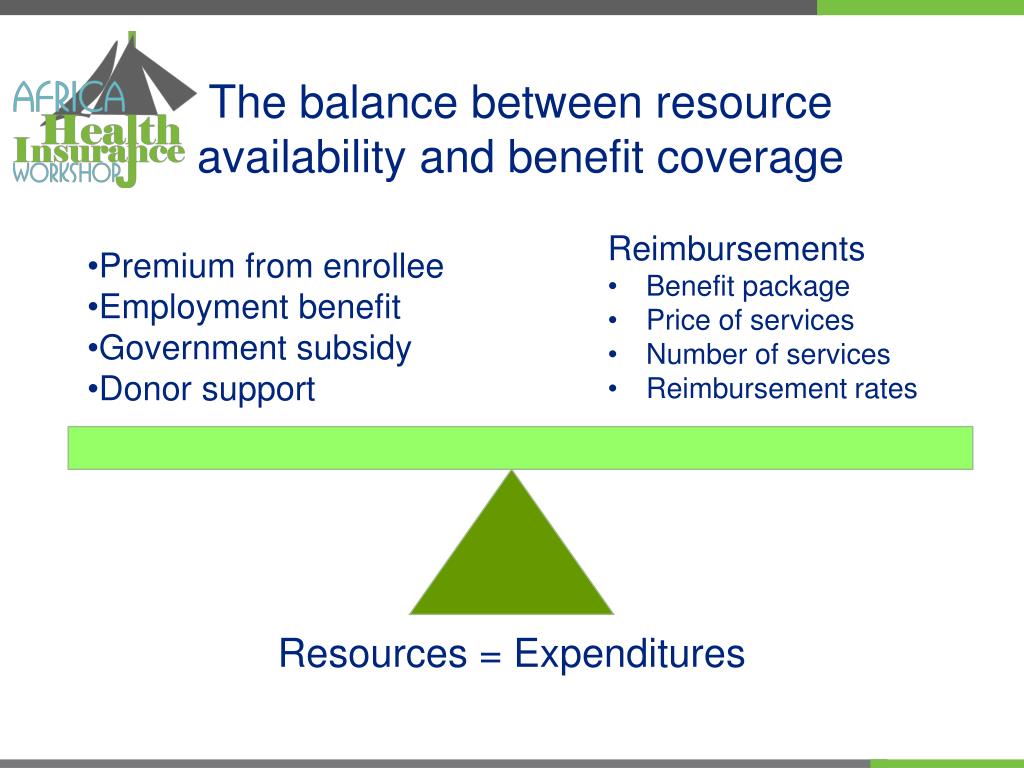 AFRICA
Health
Insurance
WORKSHOP

The balance between resource availability and benefit coverage

•Premium from enrollee
•Employment benefit
•Government subsidy
•Donor support

Reimbursements
• Benefit package
• Price of services
• Number of services
• Reimbursement rates

Resources = Expenditures